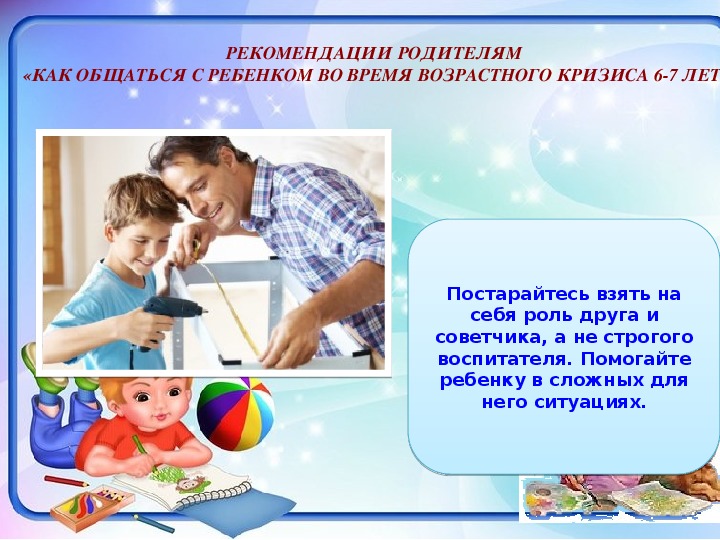 РЕКОМЕНДАЦИИ РОДИТЕЛЯМ
«КАК ОБЩАТЬСЯ С РЕБЕНКОМ ВО ВРЕМЯ ВОЗРАСТНОГО КРИЗИСА 6-7 ЛЕТ

Постарайтесь взять на себя роль друга и советчика, а не строгого воспитателя. Помогайте ребенку в сложных для него ситуациях.